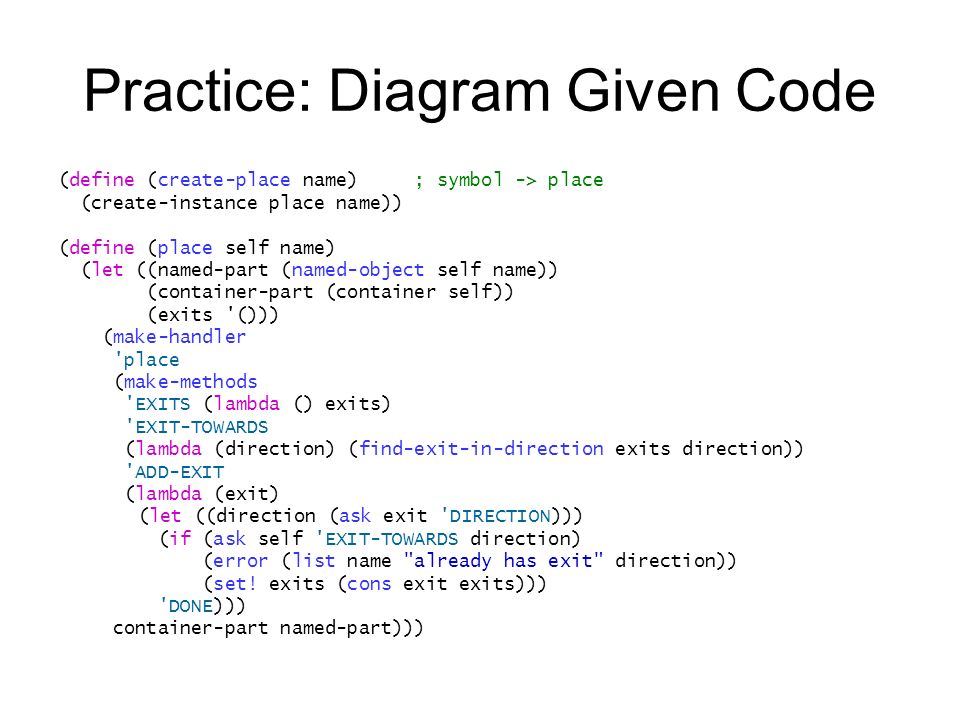 Practice: Diagram Given Code

(define (create-place name)     ; symbol -> place
  (create-instance place name))

(define (place self name)
  (let ((named-part (named-object self name))
        (container-part (container self))
        (exits '()))
    (make-handler
     'place
     (make-methods
      'EXITS (lambda () exits)
      'EXIT-TOWARDS
      (lambda (direction) (find-exit-in-direction exits direction))
      'ADD-EXIT
      (lambda (exit)
        (let ((direction (ask exit 'DIRECTION)))
          (if (ask self 'EXIT-TOWARDS direction)
              (error (list name "already has exit" direction))
              (set! exits (cons exit exits)))
          'DONE)))
     container-part named-part)))